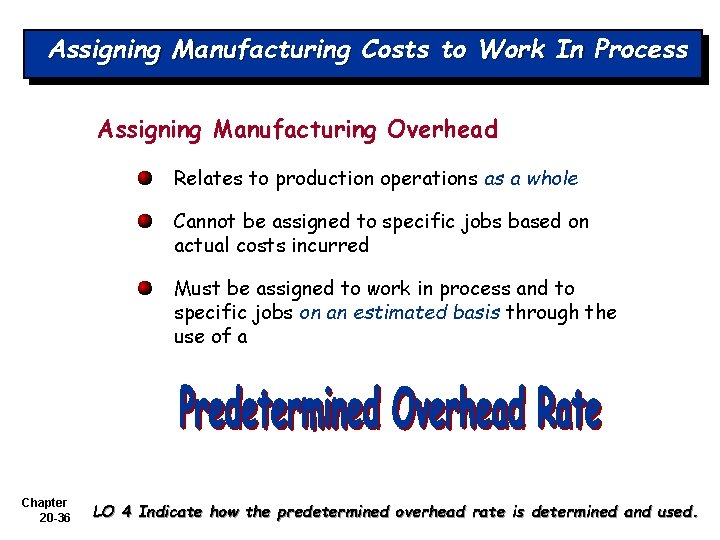 Assigning Manufacturing Costs to Work In Process

Assigning Manufacturing Overhead

Relates to production operations as a whole

Cannot be assigned to specific jobs based on actual costs incurred

Must be assigned to work in process and to specific jobs on an estimated basis through the use of a

Predetermined Overhead Rate

Chapter 20-36

LO 4 Indicate how the predetermined overhead rate is determined and used.